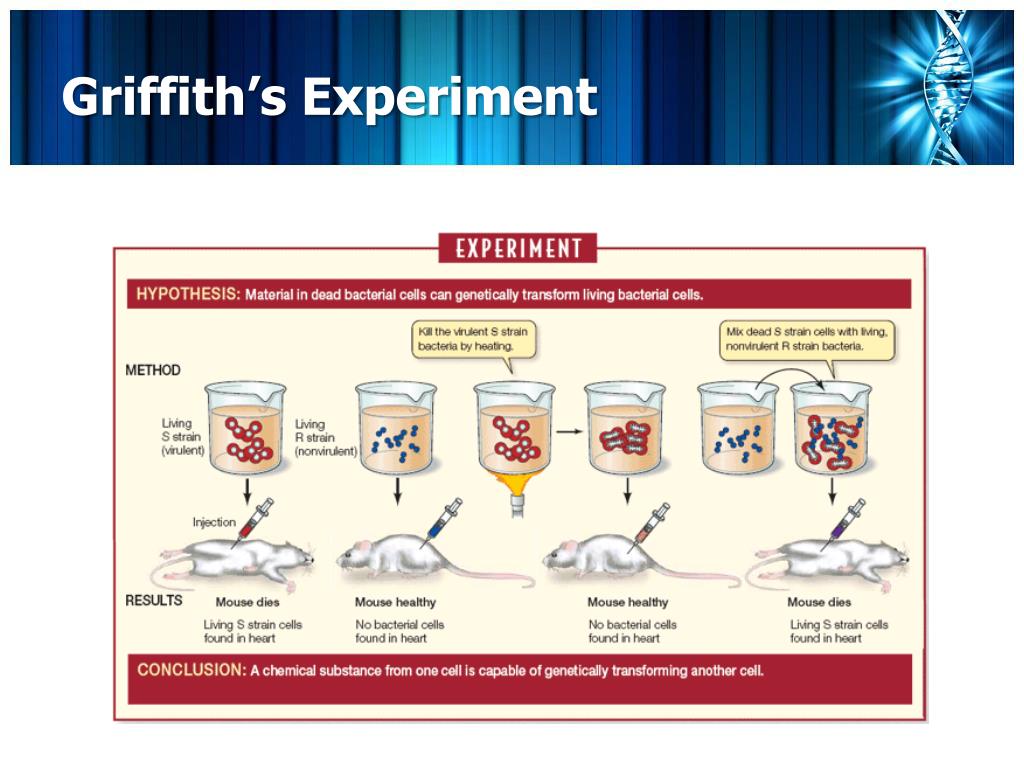 Griffith's Experiment

EXPERIMENT

HYPOTHESIS: Material in dead bacterial cells can genetically transform living bacterial cells.

Kill the virulent S strain bacteria by heating.

Mix dead S strain cells with living, nonvirulent R strain bacteria.

METHOD

Living S strain (virulent)

Living R strain (nonvirulent)

Injection

RESULTS

Mouse dies

Living S strain cells found in heart

Mouse healthy

No bacterial cells found in heart

Mouse healthy

No bacterial cells found in heart

Mouse dies

Living S strain cells found in heart

CONCLUSION: A chemical substance from one cell is capable of genetically transforming another cell.